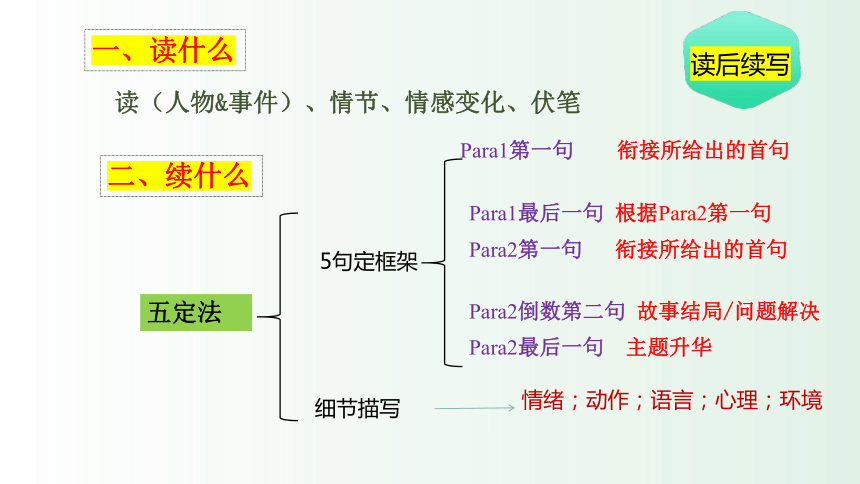 一、读什么

读后续写

读（人物&事件）、情节、情感变化、伏笔

二、续什么

五定法

5句定框架

Para1第一句　衔接所给出的首句

Para1最后一句　根据Para2第一句

Para2第一句　衔接所给出的首句

Para2倒数第二句　故事结局/问题解决

Para2最后一句　主题升华

细节描写

情绪；动作；语言；心理；环境